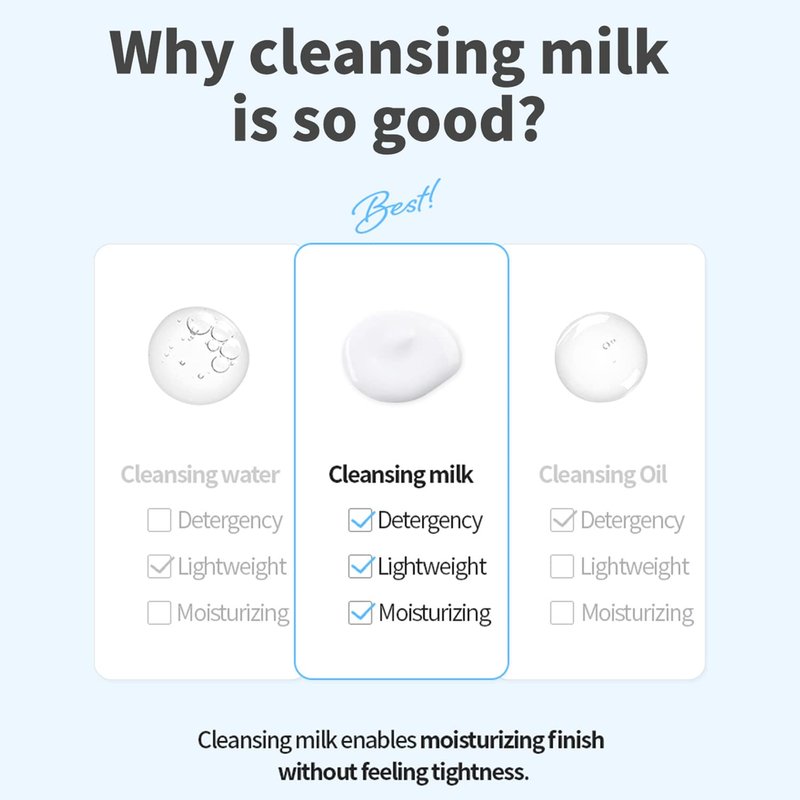 Why cleansing milk is so good?

Best!

Cleansing water
Detergency
Lightweight
Moisturizing

Cleansing milk
Detergency
Lightweight
Moisturizing

Cleansing Oil
Detergency
Lightweight
Moisturizing

Cleansing milk enables moisturizing finish without feeling tightness.